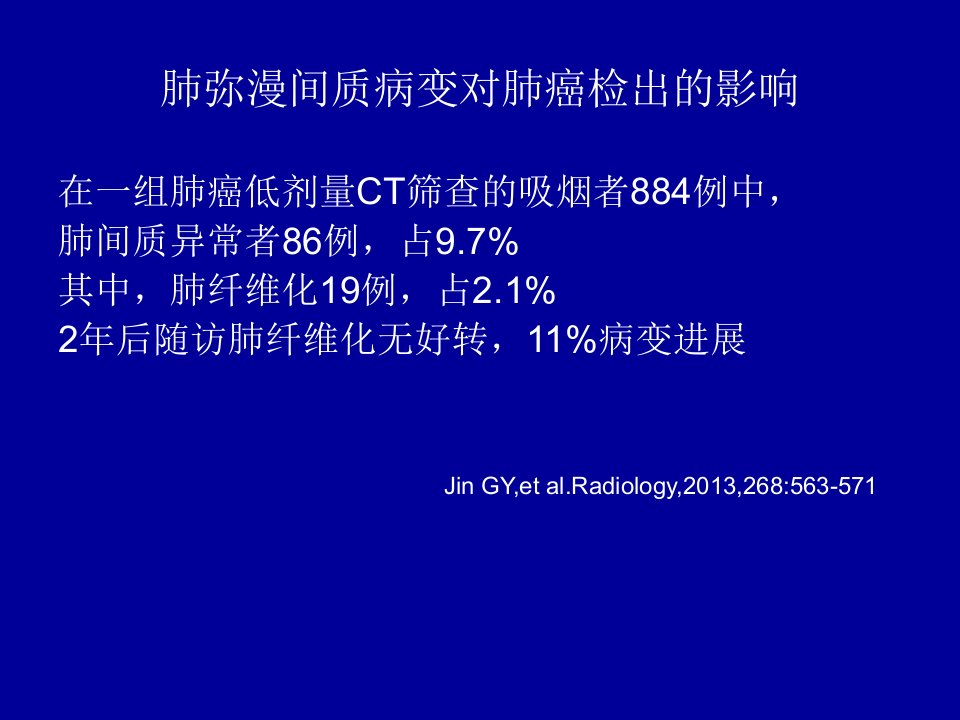 肺弥漫间质病变对肺癌检出的影响

在一组肺癌低剂量CT筛查的吸烟者884例中，
肺间质异常者86例，占9.7%
其中，肺纤维化19例，占2.1%
2年后随访肺纤维化无好转，11%病变进展

Jin GY,et al.Radiology,2013,268:563-571